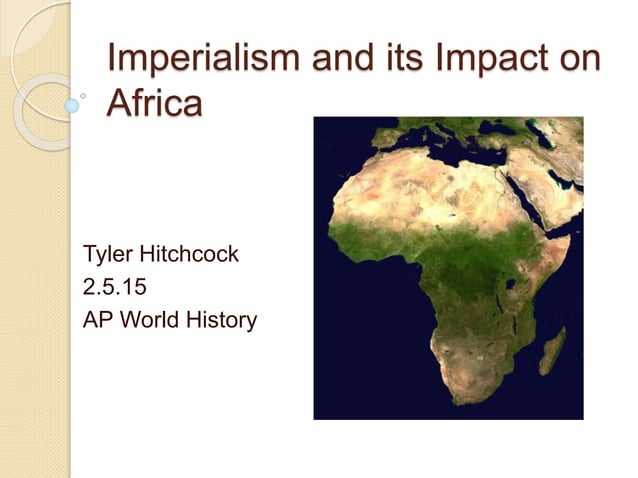 Imperialism and its Impact on Africa

Tyler Hitchcock
2.5.15
AP World History